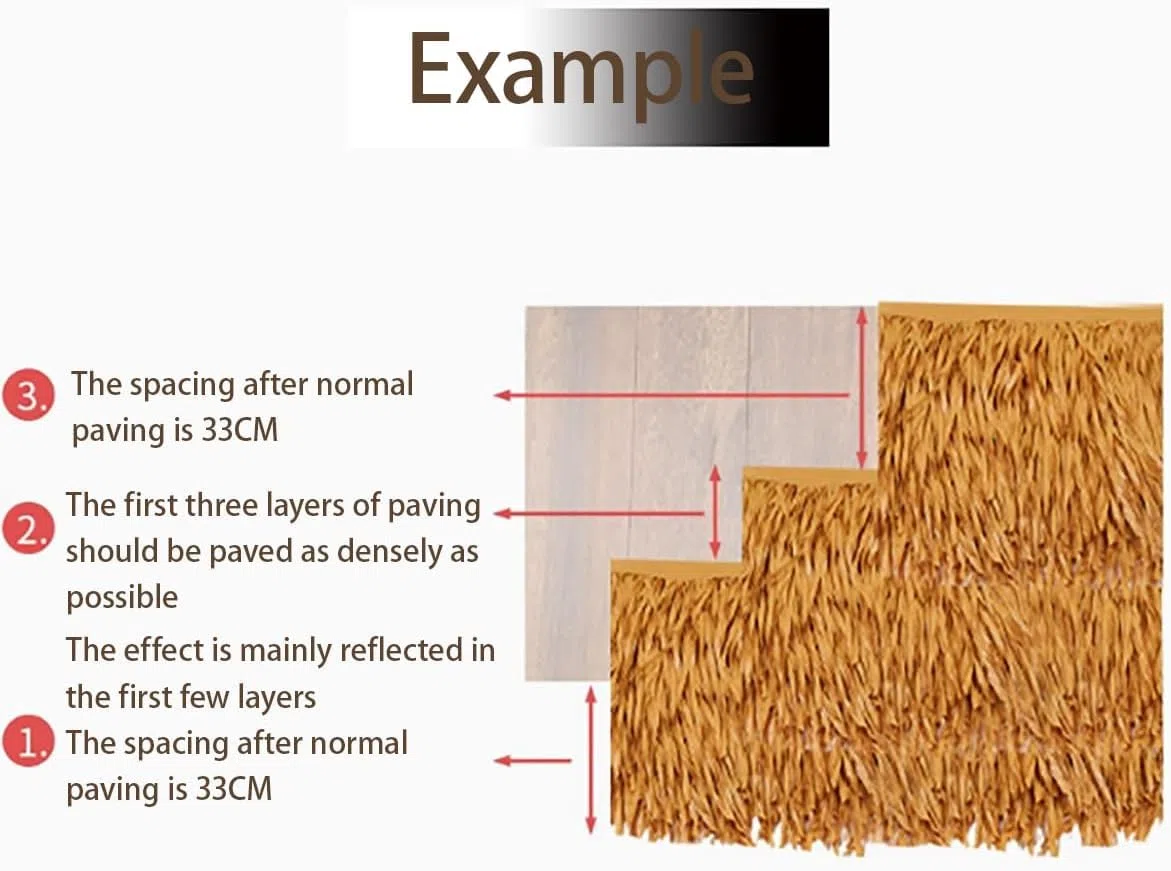 Example

3. The spacing after normal paving is 33CM

2. The first three layers of paving should be paved as densely as possible

The effect is mainly reflected in the first few layers

1. The spacing after normal paving is 33CM